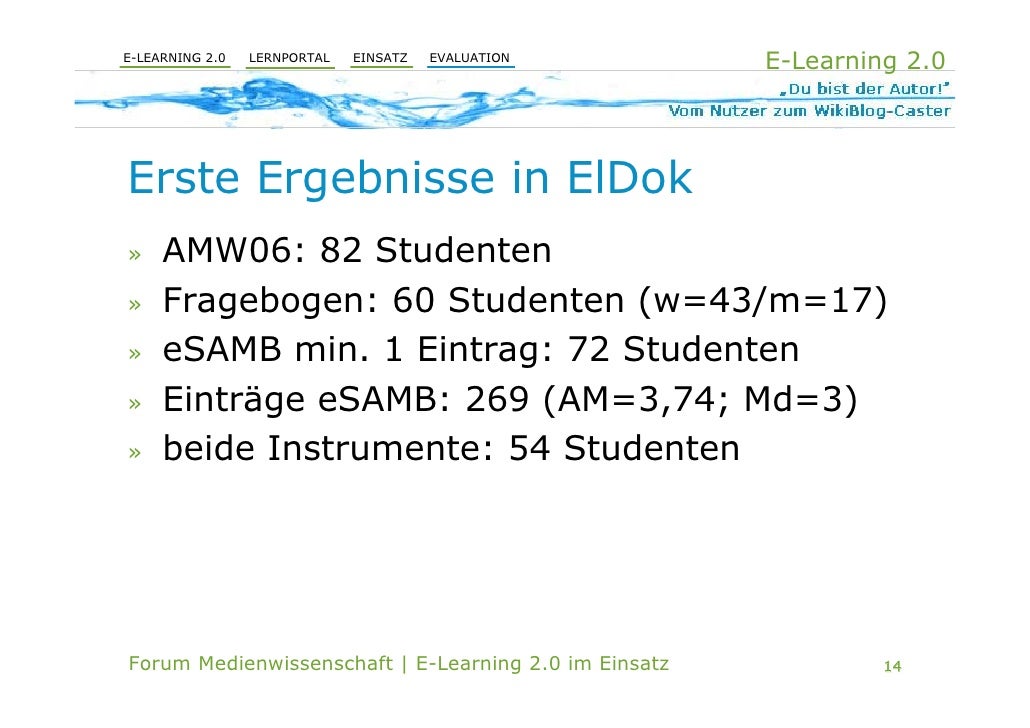 E-LEARNING 2.0 LERNPORTAL EINSATZ EVALUATION

E-Learning 2.0
„Du bist der Autor!"
Vom Nutzer zum WikiBlog-Caster

Erste Ergebnisse in ElDok

» AMW06: 82 Studenten
» Fragebogen: 60 Studenten (w=43/m=17)
» eSAMB min. 1 Eintrag: 72 Studenten
» Einträge eSAMB: 269 (AM=3,74; Md=3)
» beide Instrumente: 54 Studenten

Forum Medienwissenschaft | E-Learning 2.0 im Einsatz

14